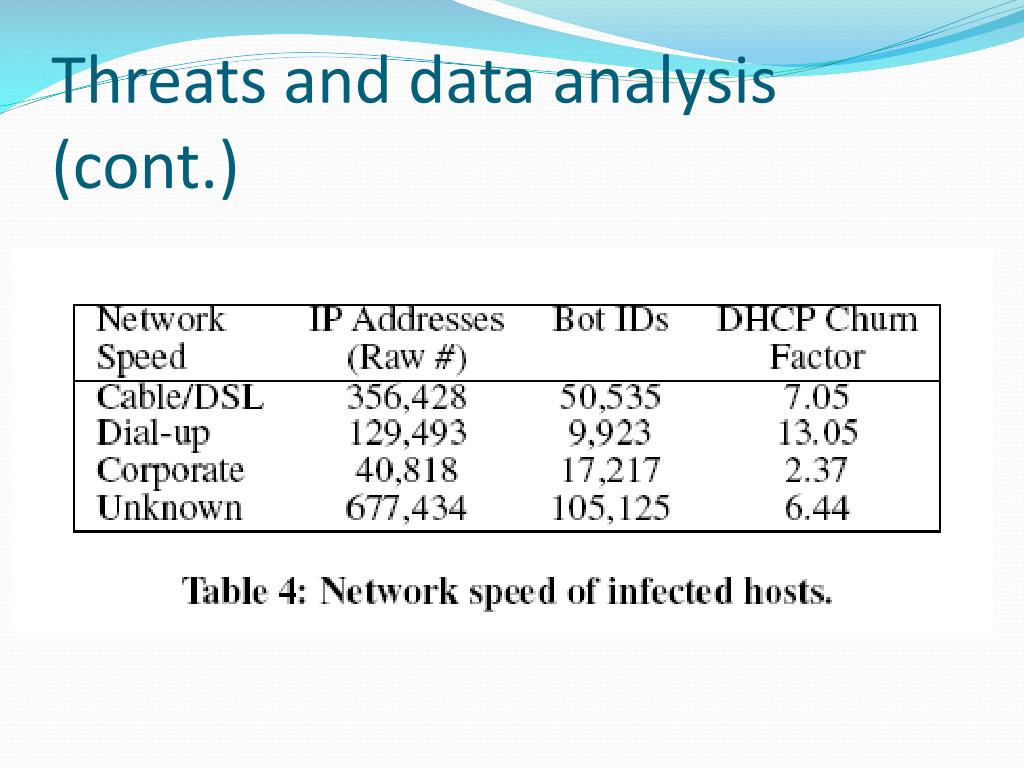 Threats and data analysis (cont.)

| Network Speed | IP Addresses (Raw #) | Bot IDs | DHCP Churn Factor |
|---|---|---|---|
| Cable/DSL | 356,428 | 50,535 | 7.05 |
| Dial-up | 129,493 | 9,923 | 13.05 |
| Corporate | 40,818 | 17,217 | 2.37 |
| Unknown | 677,434 | 105,125 | 6.44 |

Table 4: Network speed of infected hosts.